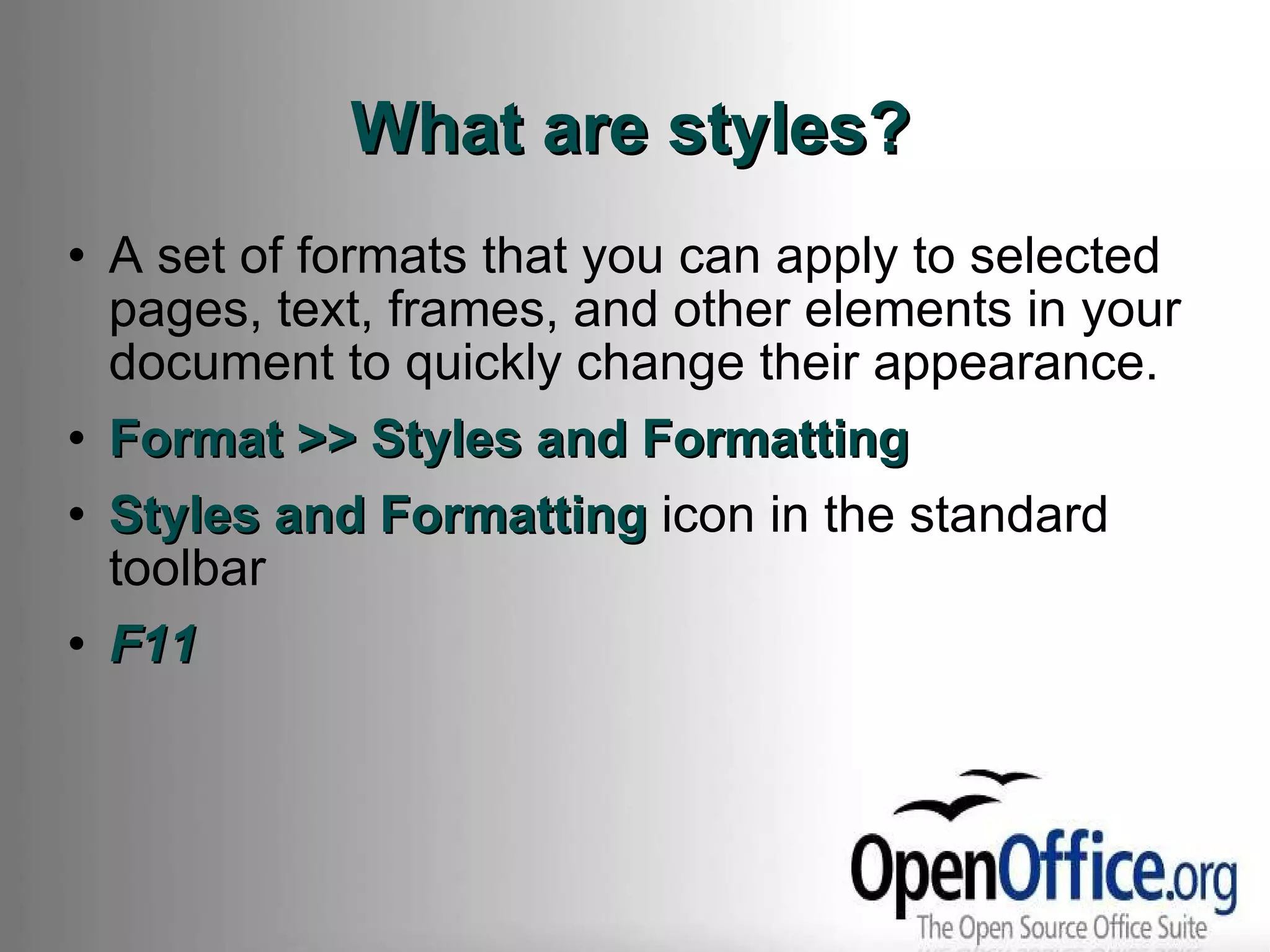 What are styles?

• A set of formats that you can apply to selected pages, text, frames, and other elements in your document to quickly change their appearance.

• Format >> Styles and Formatting

• Styles and Formatting icon in the standard toolbar

• F11

OpenOffice.org
The Open Source Office Suite